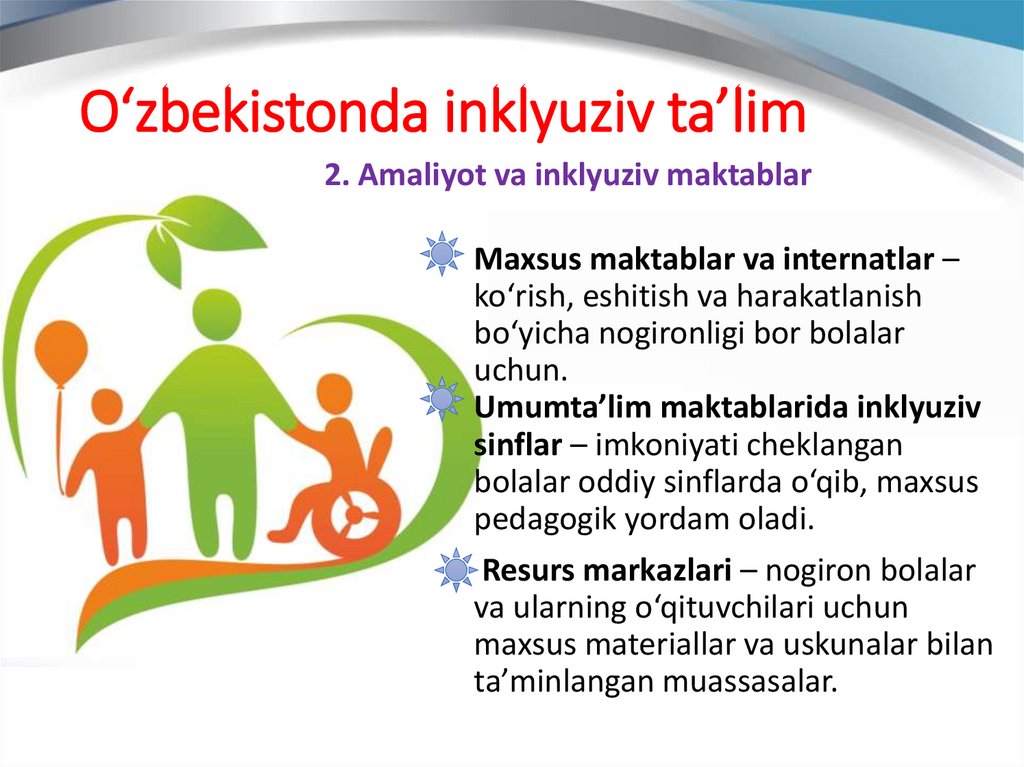 O‘zbekistonda inklyuziv ta’lim

2. Amaliyot va inklyuziv maktablar

Maxsus maktablar va internatlar – ko‘rish, eshitish va harakatlanish bo‘yicha nogironligi bor bolalar uchun.

Umumta’lim maktablarida inklyuziv sinflar – imkoniyati cheklangan bolalar oddiy sinflarda o‘qib, maxsus pedagogik yordam oladi.

Resurs markazlari – nogiron bolalar va ularning o‘qituvchilari uchun maxsus materiallar va uskunalar bilan ta’minlangan muassasalar.